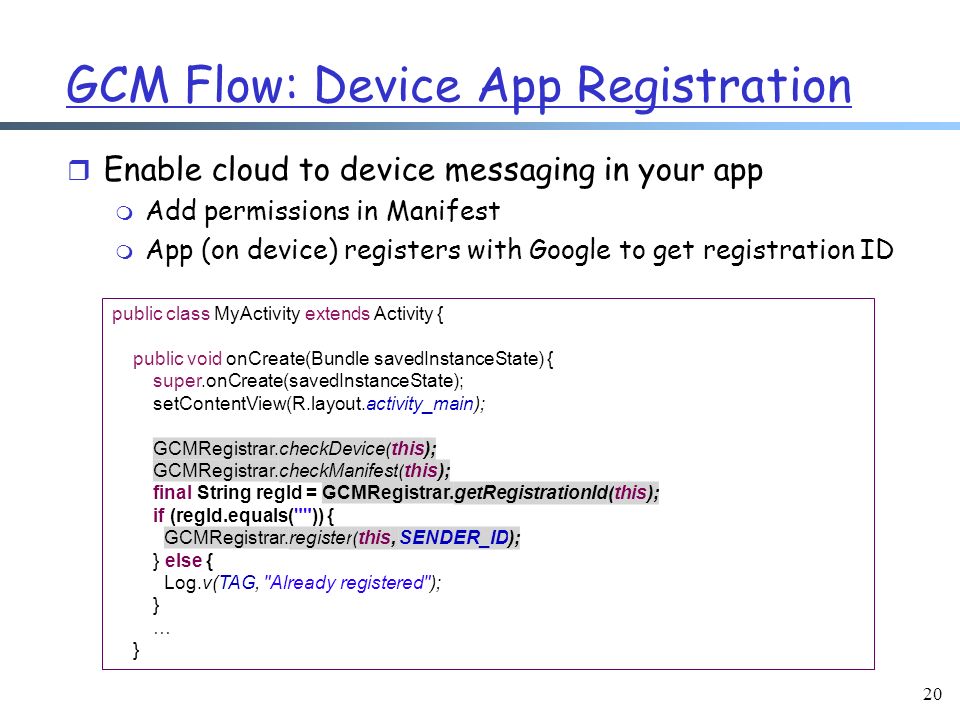 GCM Flow: Device App Registration

Enable cloud to device messaging in your app

Add permissions in Manifest

App (on device) registers with Google to get registration ID

public class MyActivity extends Activity {

public void onCreate(Bundle savedInstanceState) {
super.onCreate(savedInstanceState);
setContentView(R.layout.activity_main);

GCMRegistrar.checkDevice(this);
GCMRegistrar.checkManifest(this);
final String regId = GCMRegistrar.getRegistrationId(this);
if (regId.equals("")) {
GCMRegistrar.register(this, SENDER_ID);
} else {
Log.v(TAG, "Already registered");
}
...
}

20